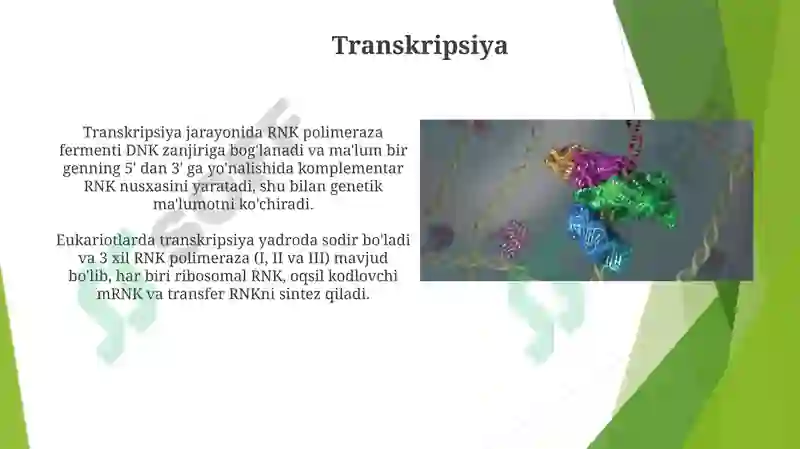 Transkripsiya

Transkripsiya jarayonida RNK polimeraza fermenti DNK zanjiriga bog'lanadi va ma'lum bir genning 5' dan 3' ga yo'nalishida komplementar RNK nusxasini yaratadi, shu bilan genetik ma'lumotni ko'chiradi.

Eukariotlarda transkripsiya yadroda sodir bo'ladi va 3 xil RNK polimeraza (I, II va III) mavjud bo'lib, har biri ribosomal RNK, oqsil kodlovchi mRNK va transfer RNKni sintez qiladi.